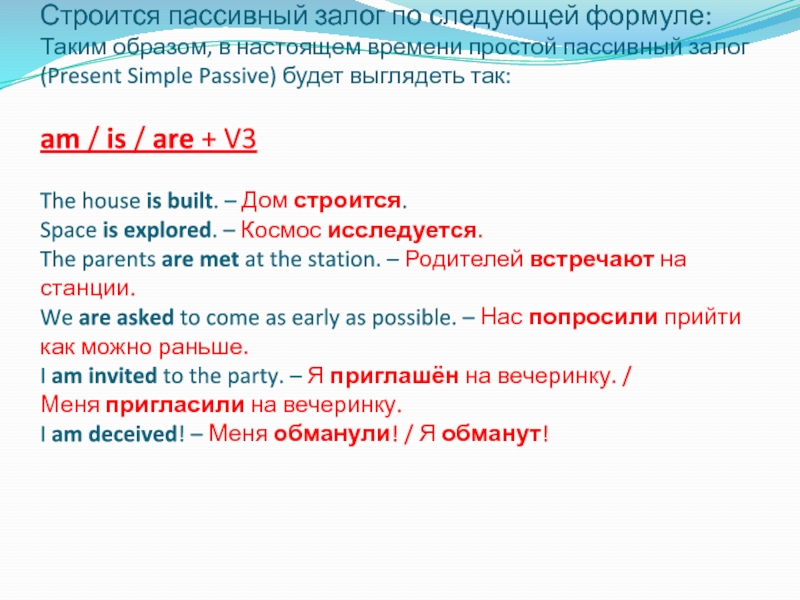 Строится пассивный залог по следующей формуле:
Таким образом, в настоящем времени простой пассивный залог (Present Simple Passive) будет выглядеть так:

am / is / are + V3

The house is built. – Дом строится.
Space is explored. – Космос исследуется.
The parents are met at the station. – Родителей встречают на станции.
We are asked to come as early as possible. – Нас попросили прийти как можно раньше.
I am invited to the party. – Я приглашён на вечеринку. / Меня пригласили на вечеринку.
I am deceived! – Меня обманули! / Я обманут!